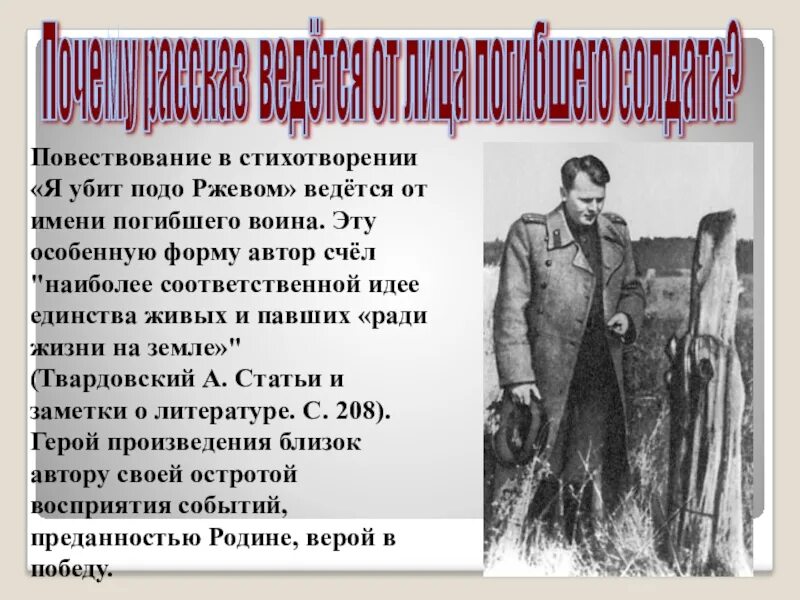 Почему рассказ ведётся от лица погибшего солдата?

Повествование в стихотворении «Я убит подо Ржевом» ведётся от имени погибшего воина. Эту особенную форму автор счёл "наиболее соответственной идее единства живых и павших «ради жизни на земле»" (Твардовский А. Статьи и заметки о литературе. С. 208). Герой произведения близок автору своей остротой восприятия событий, преданностью Родине, верой в победу.